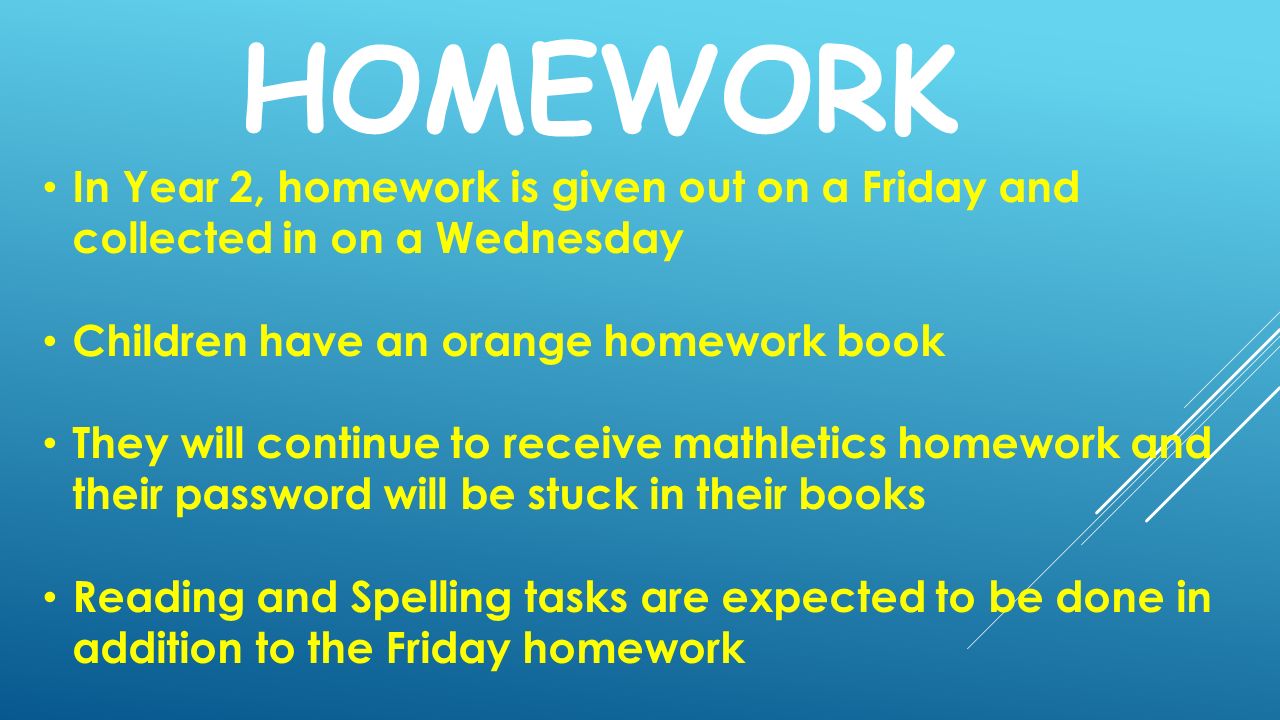 HOMEWORK

• In Year 2, homework is given out on a Friday and collected in on a Wednesday

• Children have an orange homework book

• They will continue to receive mathletics homework and their password will be stuck in their books

• Reading and Spelling tasks are expected to be done in addition to the Friday homework